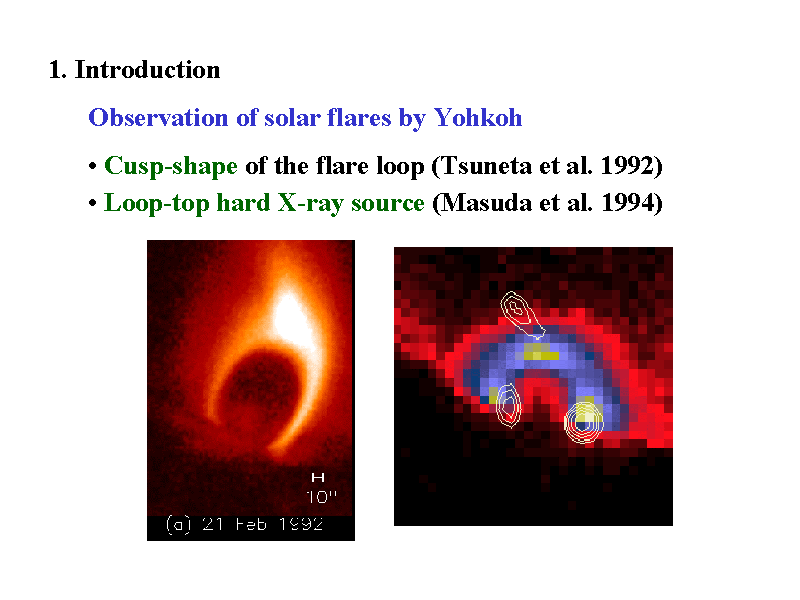 1. Introduction

Observation of solar flares by Yohkoh

• Cusp-shape of the flare loop (Tsuneta et al. 1992)
• Loop-top hard X-ray source (Masuda et al. 1994)

10"
(a) 21 Feb 1992